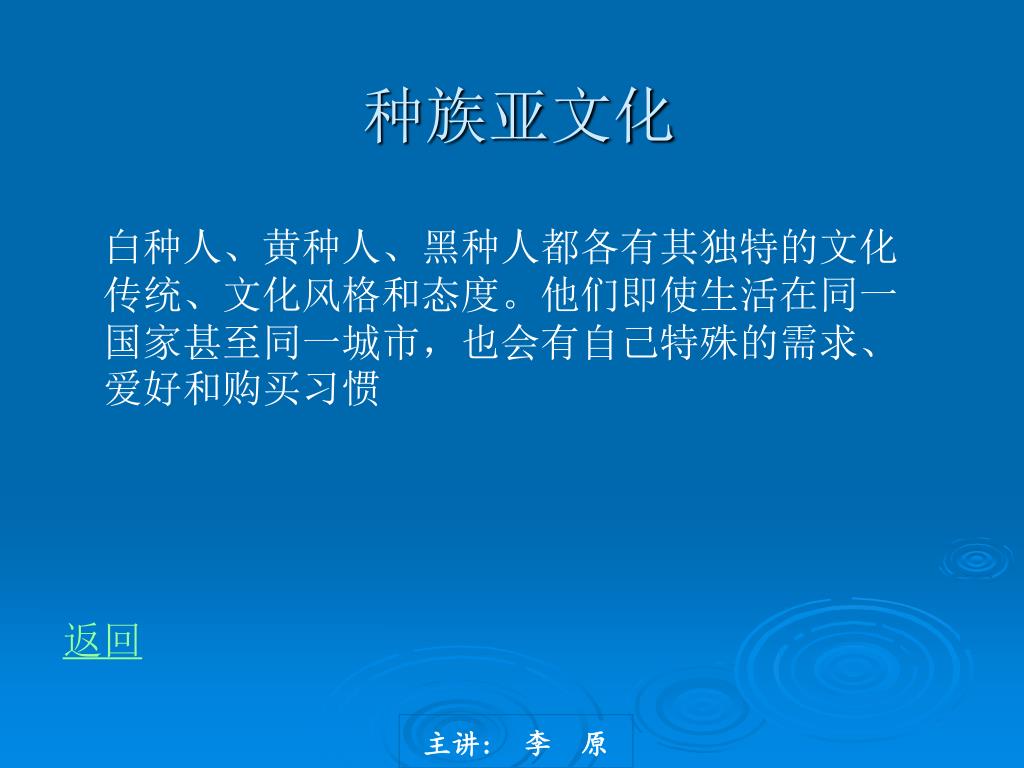 种族亚文化

白种人、黄种人、黑种人都各有其独特的文化传统、文化风格和态度。他们即使生活在同一国家甚至同一城市，也会有自己特殊的需求、爱好和购买习惯

返回

主讲： 李 原